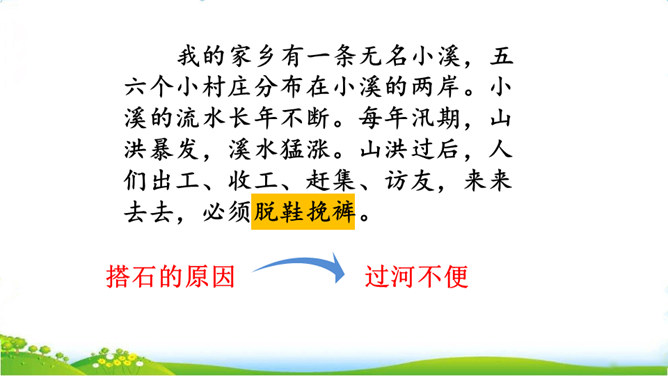 我的家乡有一条无名小溪，五六个小村庄分布在小溪的两岸。小溪的流水长年不断。每年汛期，山洪暴发，溪水猛涨。山洪过后，人们出工、收工、赶集、访友，来来去去，必须脱鞋挽裤。

搭石的原因

过河不便